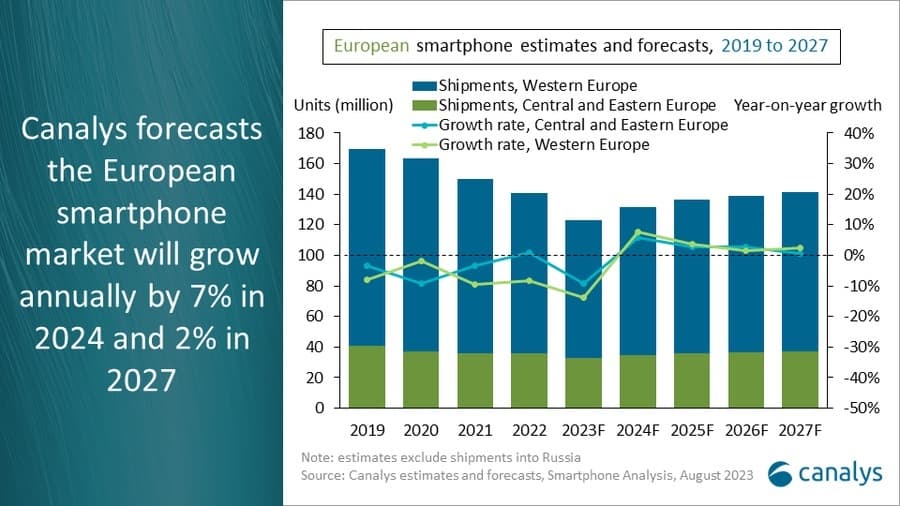 Canalys forecasts the European smartphone market will grow annually by 7% in 2024 and 2% in 2027

European smartphone estimates and forecasts, 2019 to 2027

Units (million)

Shipments, Western Europe
Shipments, Central and Eastern Europe
Growth rate, Central and Eastern Europe
Growth rate, Western Europe

Year-on-year growth

180
160
140
120
100
80
60
40
20
0

40%
30%
20%
10%
0%
-10%
-20%
-30%
-40%
-50%

2019 2020 2021 2022 2023F 2024F 2025F 2026F 2027F

Note: estimates exclude shipments into Russia
Source: Canalys estimates and forecasts, Smartphone Analysis, August 2023

canalys